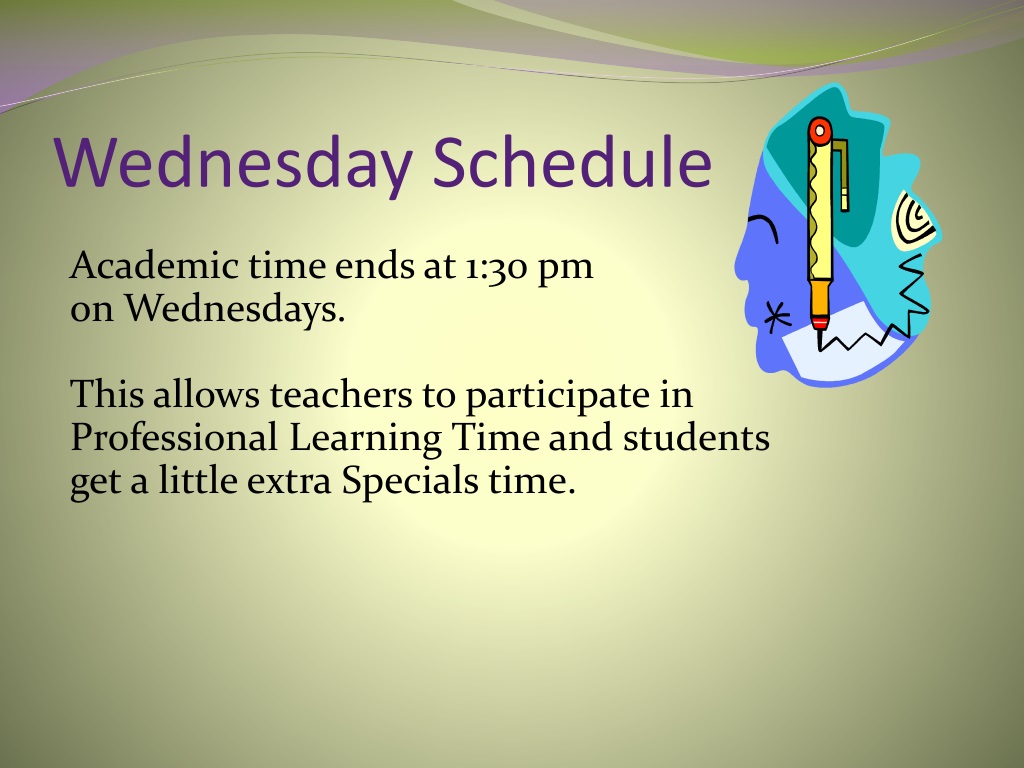 Wednesday Schedule

Academic time ends at 1:30 pm on Wednesdays.

This allows teachers to participate in Professional Learning Time and students get a little extra Specials time.